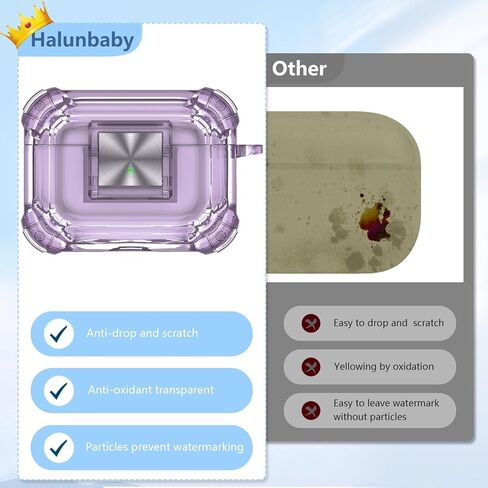 Halunbaby

Anti-drop and scratch

Anti-oxidant transparent

Particles prevent watermarking

Other

Easy to drop and scratch

Yellowing by oxidation

Easy to leave watermark without particles